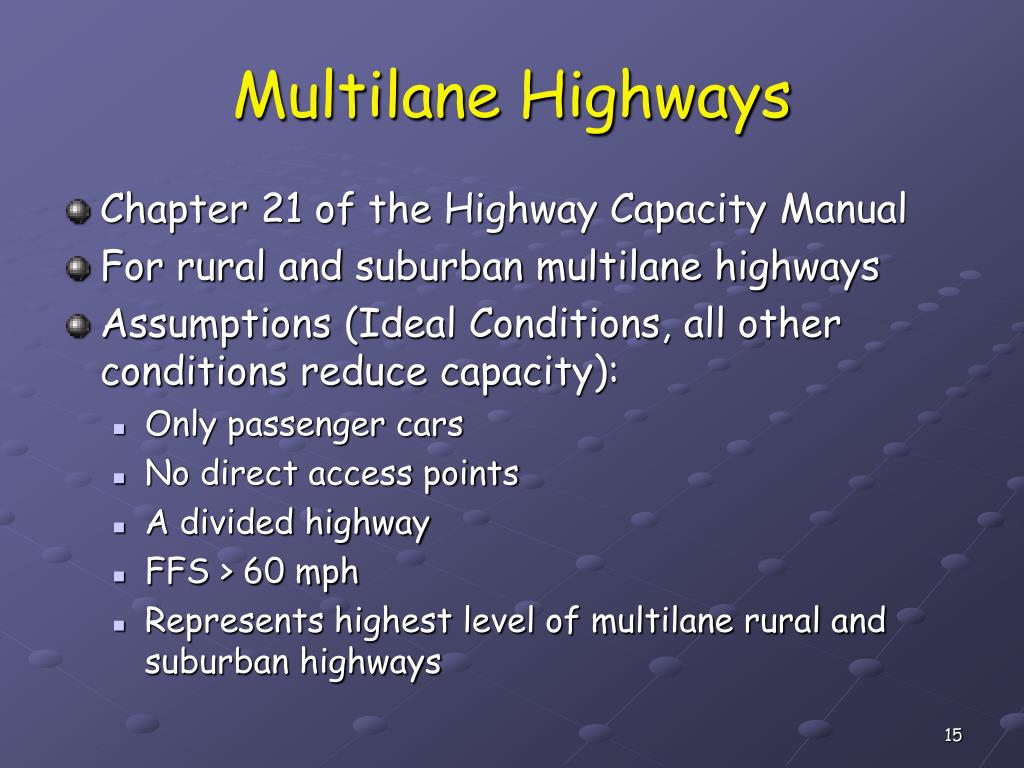 Multilane Highways

Chapter 21 of the Highway Capacity Manual

For rural and suburban multilane highways

Assumptions (Ideal Conditions, all other conditions reduce capacity):

Only passenger cars

No direct access points

A divided highway

FFS > 60 mph

Represents highest level of multilane rural and suburban highways

15